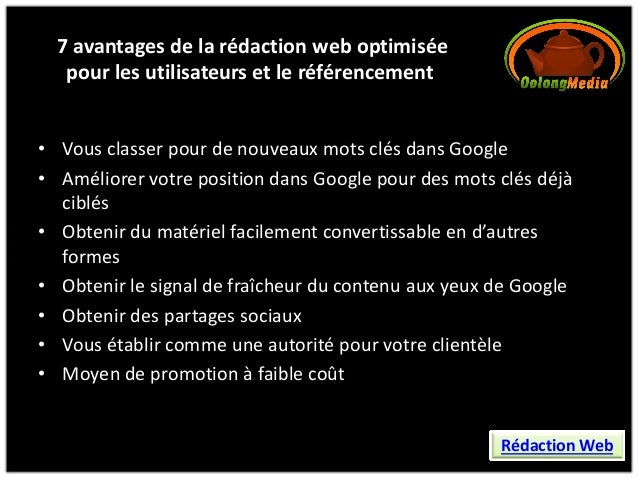 7 avantages de la rédaction web optimisée pour les utilisateurs et le référencement

OolongMedia

• Vous classer pour de nouveaux mots clés dans Google
• Améliorer votre position dans Google pour des mots clés déjà ciblés
• Obtenir du matériel facilement convertissable en d'autres formes
• Obtenir le signal de fraîcheur du contenu aux yeux de Google
• Obtenir des partages sociaux
• Vous établir comme une autorité pour votre clientèle
• Moyen de promotion à faible coût

Rédaction Web